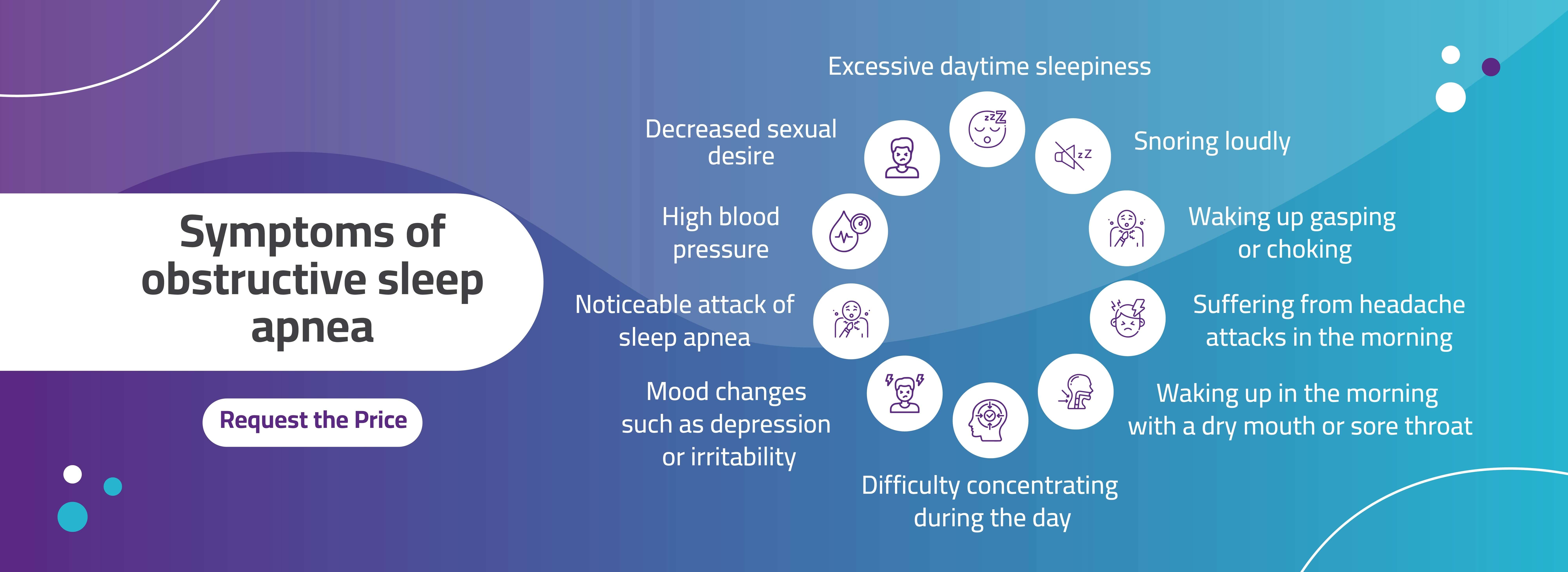 Symptoms of obstructive sleep apnea

Request the Price

Excessive daytime sleepiness

Snoring loudly

Waking up gasping or choking

Suffering from headache attacks in the morning

Waking up in the morning with a dry mouth or sore throat

Difficulty concentrating during the day

Mood changes such as depression or irritability

Noticeable attack of sleep apnea

High blood pressure

Decreased sexual desire